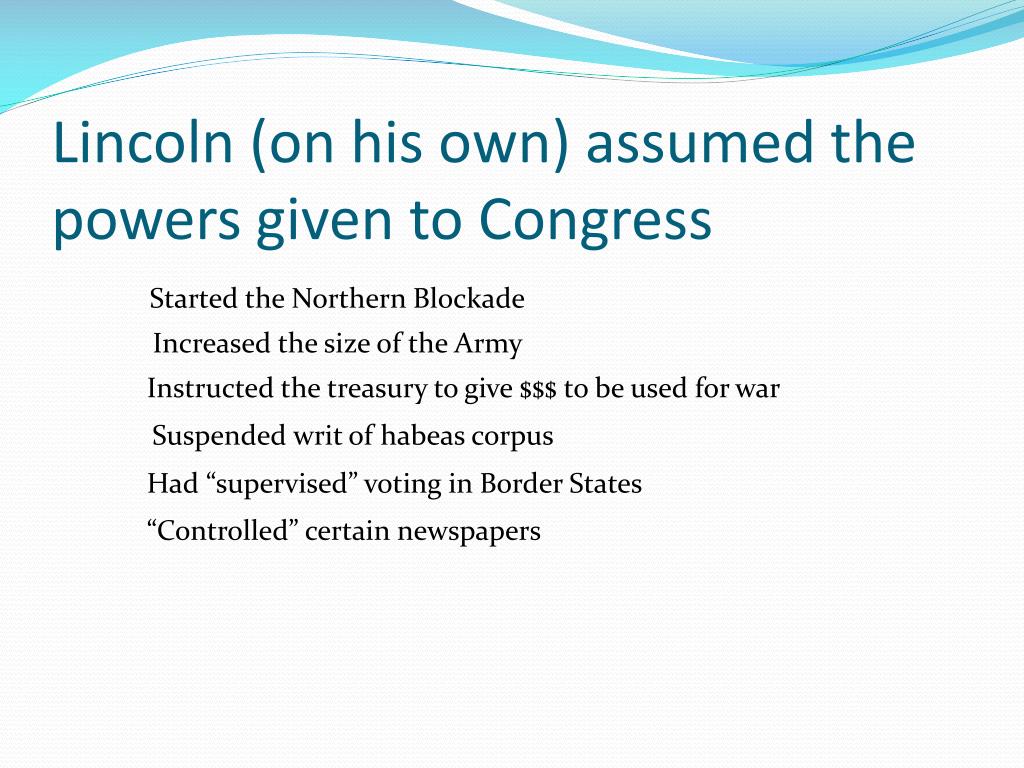 Lincoln (on his own) assumed the powers given to Congress

Started the Northern Blockade

Increased the size of the Army

Instructed the treasury to give \$\$\$ to be used for war

Suspended writ of habeas corpus

Had “supervised” voting in Border States

“Controlled” certain newspapers